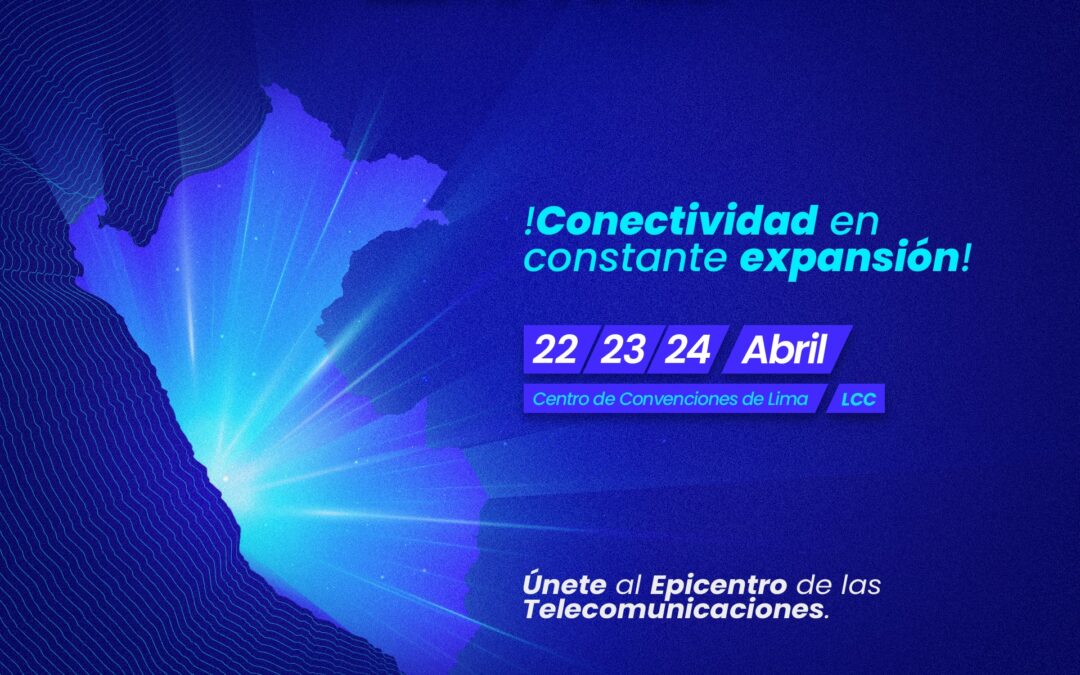 !Conectividad en constante expansión!

22 23 24 Abril

Centro de Convenciones de Lima LCC

Únete al Epicentro de las Telecomunicaciones.